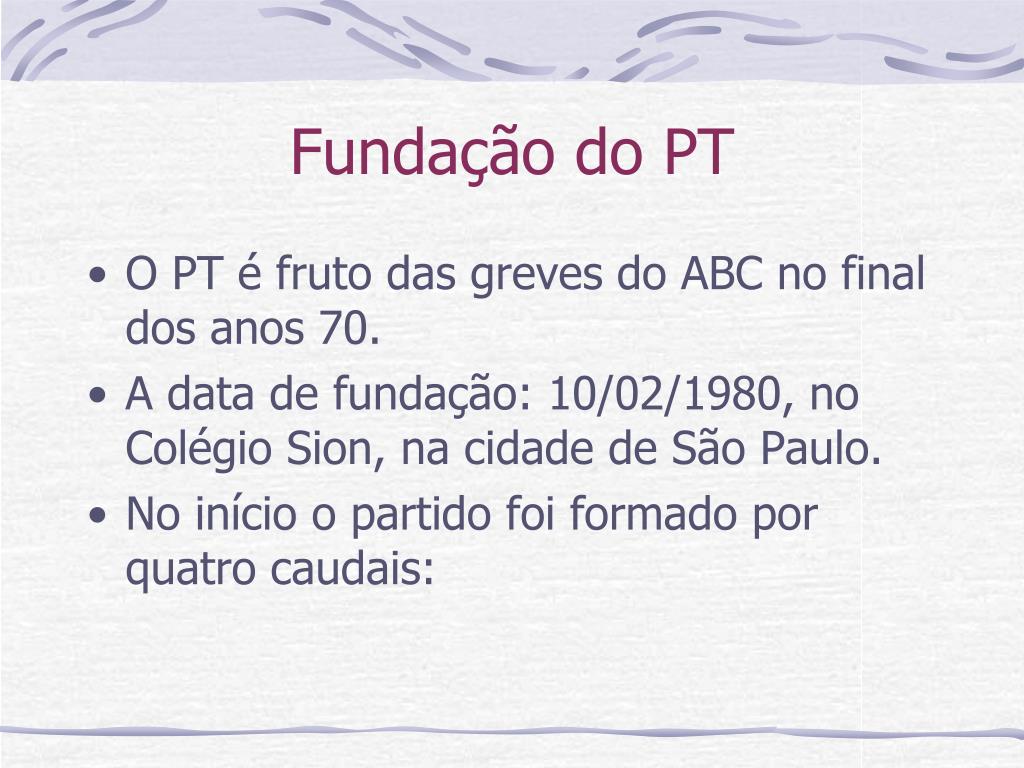 Fundação do PT

• O PT é fruto das greves do ABC no final dos anos 70.
• A data de fundação: 10/02/1980, no Colégio Sion, na cidade de São Paulo.
• No início o partido foi formado por quatro caudais: